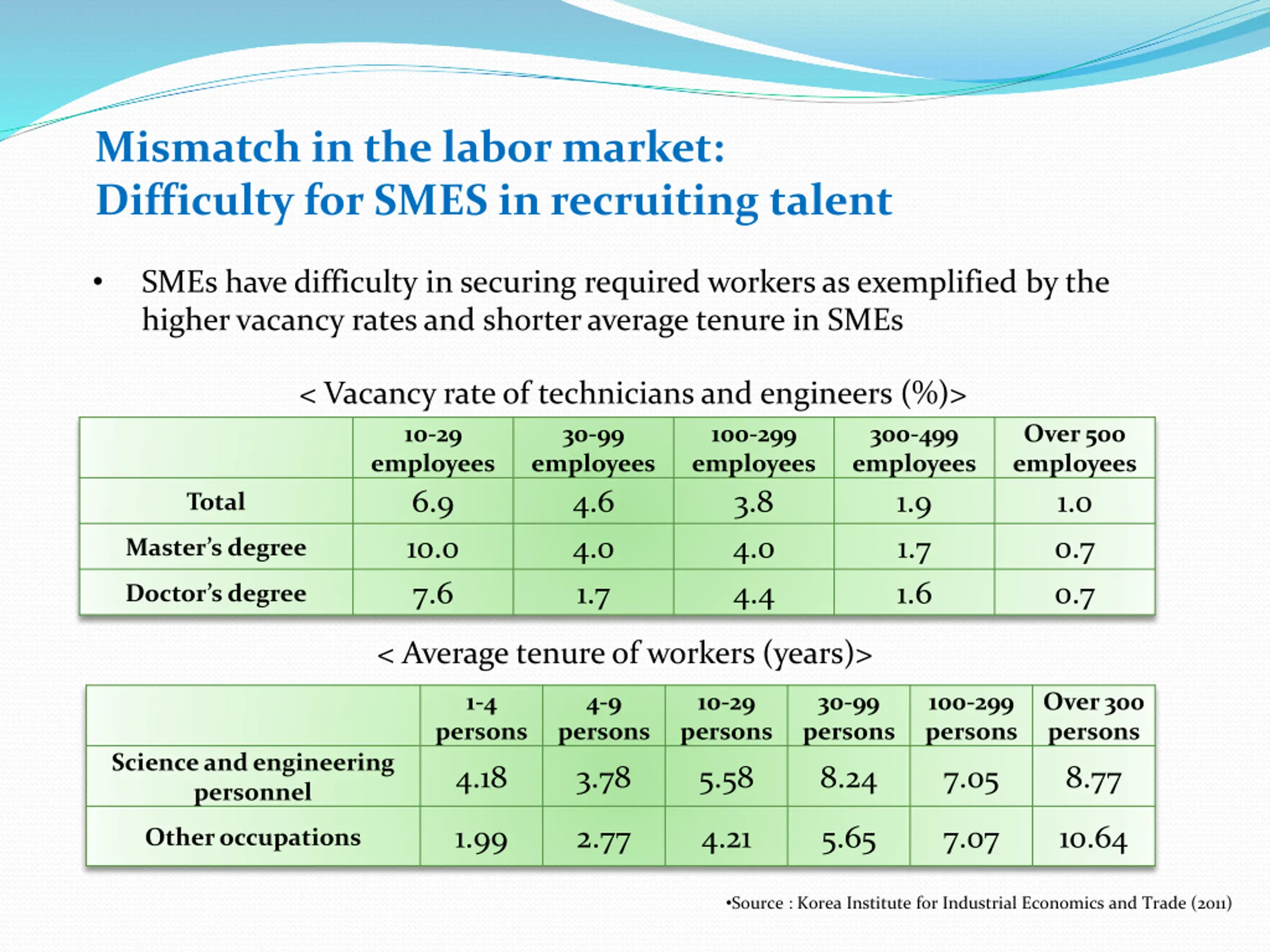 Mismatch in the labor market:
Difficulty for SMES in recruiting talent

• SMEs have difficulty in securing required workers as exemplified by the higher vacancy rates and shorter average tenure in SMEs

< Vacancy rate of technicians and engineers (%)>

| | 10-29 employees | 30-99 employees | 100-299 employees | 300-499 employees | Over 500 employees |
|---|---|---|---|---|---|
| Total | 6.9 | 4.6 | 3.8 | 1.9 | 1.0 |
| Master's degree | 10.0 | 4.0 | 4.0 | 1.7 | 0.7 |
| Doctor's degree | 7.6 | 1.7 | 4.4 | 1.6 | 0.7 |

< Average tenure of workers (years)>

| | 1-4 persons | 4-9 persons | 10-29 persons | 30-99 persons | 100-299 persons | Over 300 persons |
|---|---|---|---|---|---|---|
| Science and engineering personnel | 4.18 | 3.78 | 5.58 | 8.24 | 7.05 | 8.77 |
| Other occupations | 1.99 | 2.77 | 4.21 | 5.65 | 7.07 | 10.64 |

•Source : Korea Institute for Industrial Economics and Trade (2011)